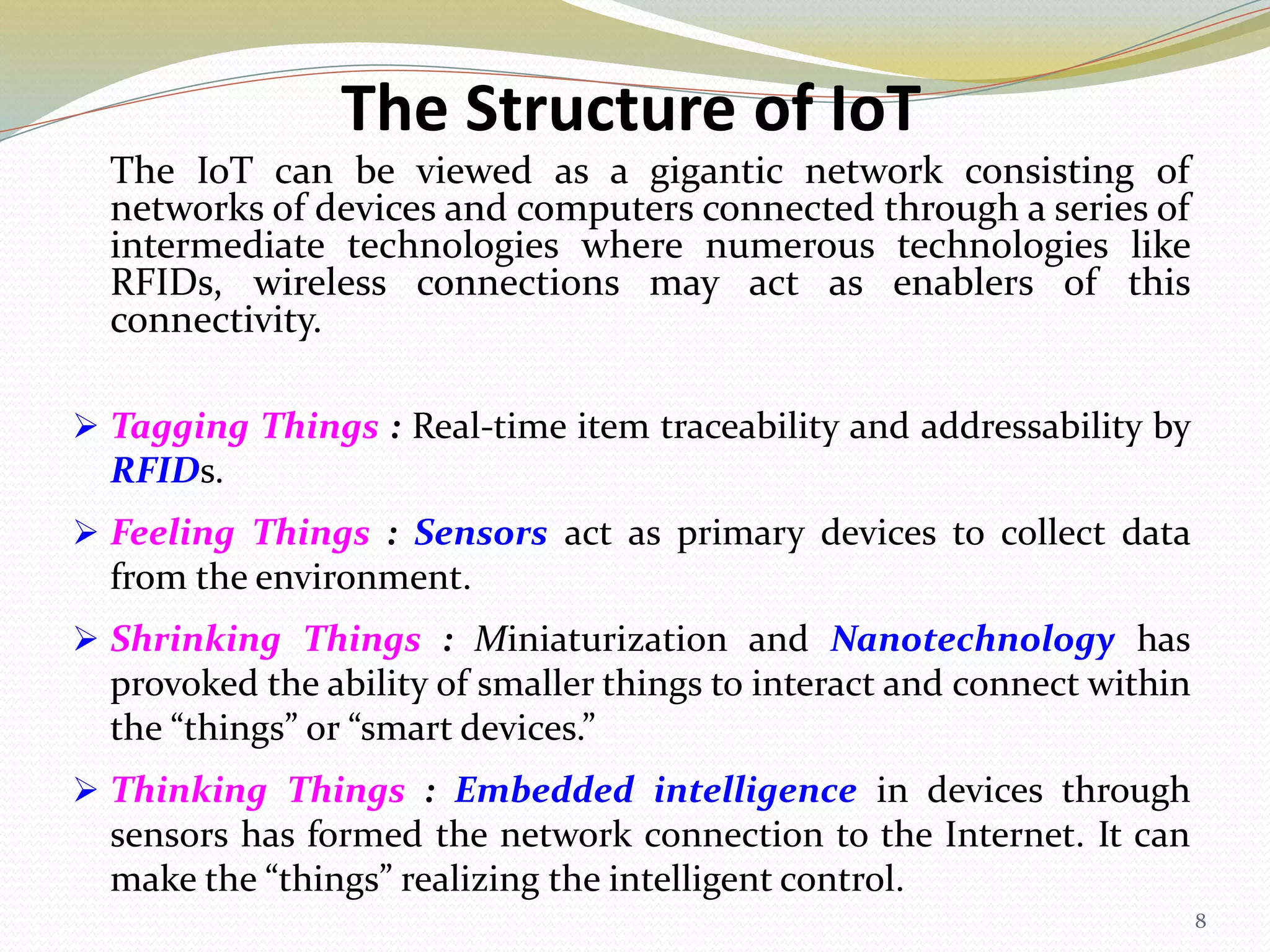 The Structure of IoT

The IoT can be viewed as a gigantic network consisting of networks of devices and computers connected through a series of intermediate technologies where numerous technologies like RFIDs, wireless connections may act as enablers of this connectivity.

➢ Tagging Things : Real-time item traceability and addressability by RFIDs.

➢ Feeling Things : Sensors act as primary devices to collect data from the environment.

➢ Shrinking Things : Miniaturization and Nanotechnology has provoked the ability of smaller things to interact and connect within the “things” or “smart devices.”

➢ Thinking Things : Embedded intelligence in devices through sensors has formed the network connection to the Internet. It can make the “things” realizing the intelligent control.

8